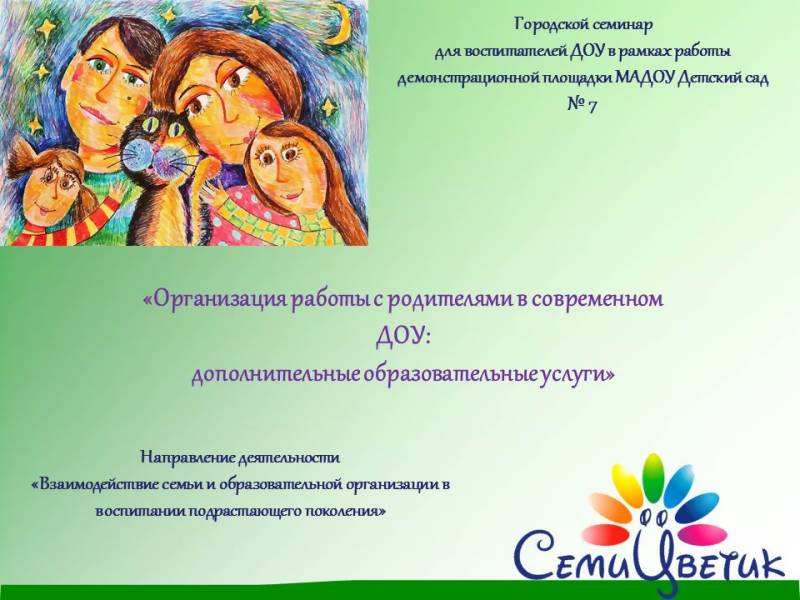 Городской семинар
для воспитателей ДОУ в рамках работы демонстрационной площадки МАДОУ Детский сад № 7

«Организация работы с родителями в современном ДОУ:
дополнительные образовательные услуги»

Направление деятельности
«Взаимодействие семьи и образовательной организации в воспитании подрастающего поколения»

СемиЦветик